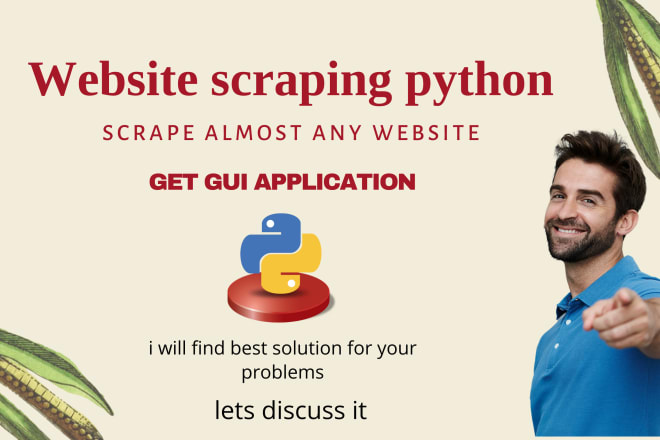 Website scraping python

SCRAPE ALMOST ANY WEBSITE

GET GUI APPLICATION

i will find best solution for your problems

lets discuss it